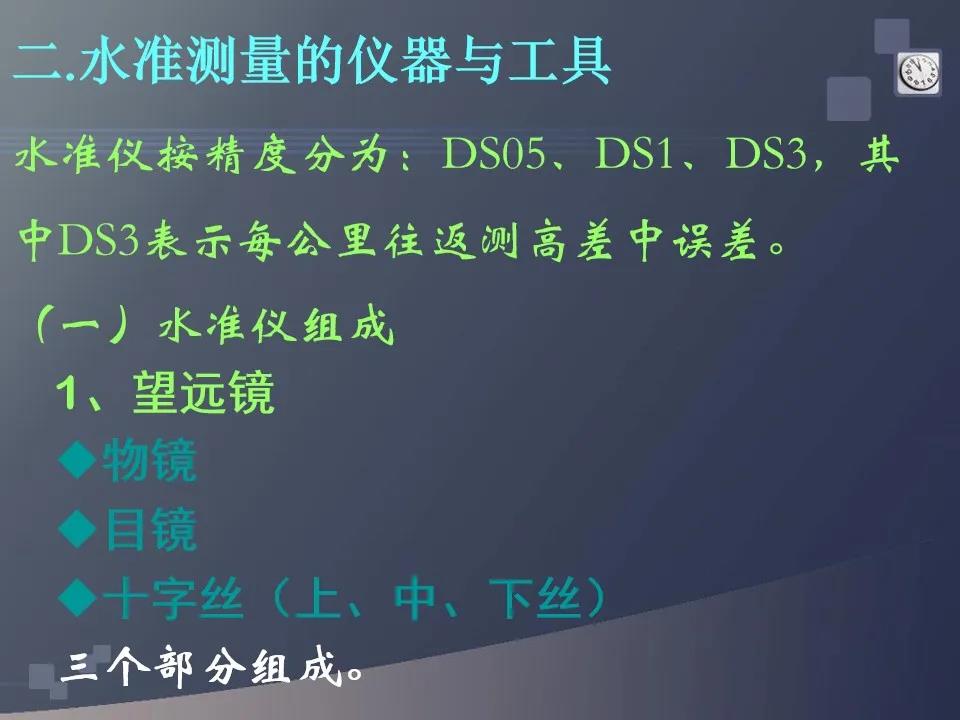 二.水准测量的仪器与工具

水准仪按精度分为：DS05、DS1、DS3，其中DS3表示每公里往返测高差中误差。

（一）水准仪组成

1、望远镜

◆物镜

◆目镜

◆十字丝（上、中、下丝）

三个部分组成。